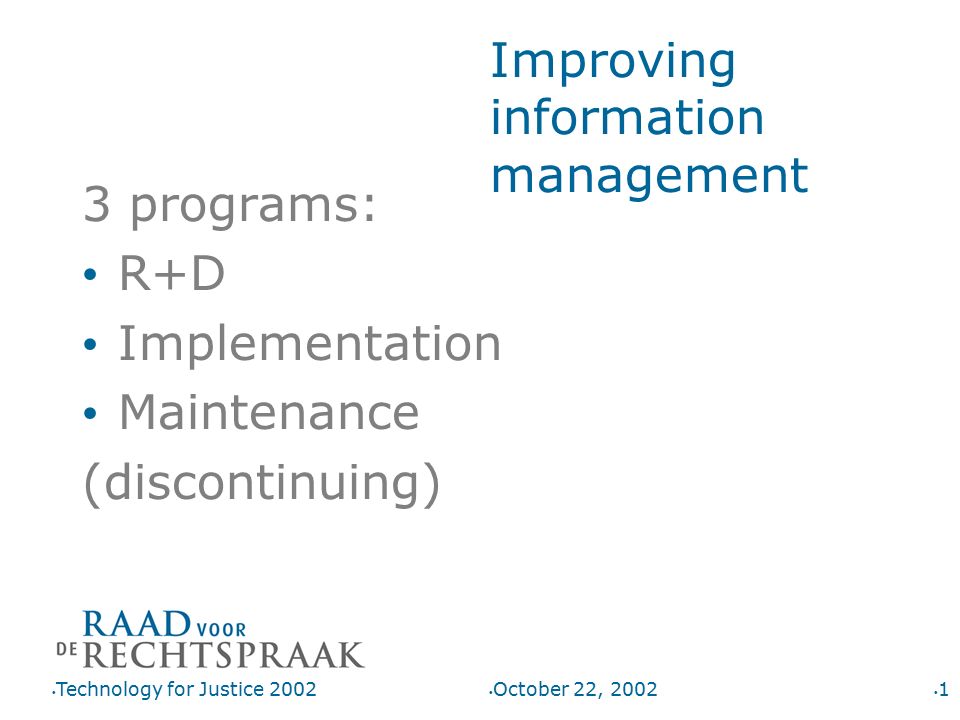 Improving information management

3 programs:
• R+D
• Implementation
• Maintenance
(discontinuing)

RAAD VOOR DE RECHTSPRAAK

•Technology for Justice 2002

•October 22, 2002

•1